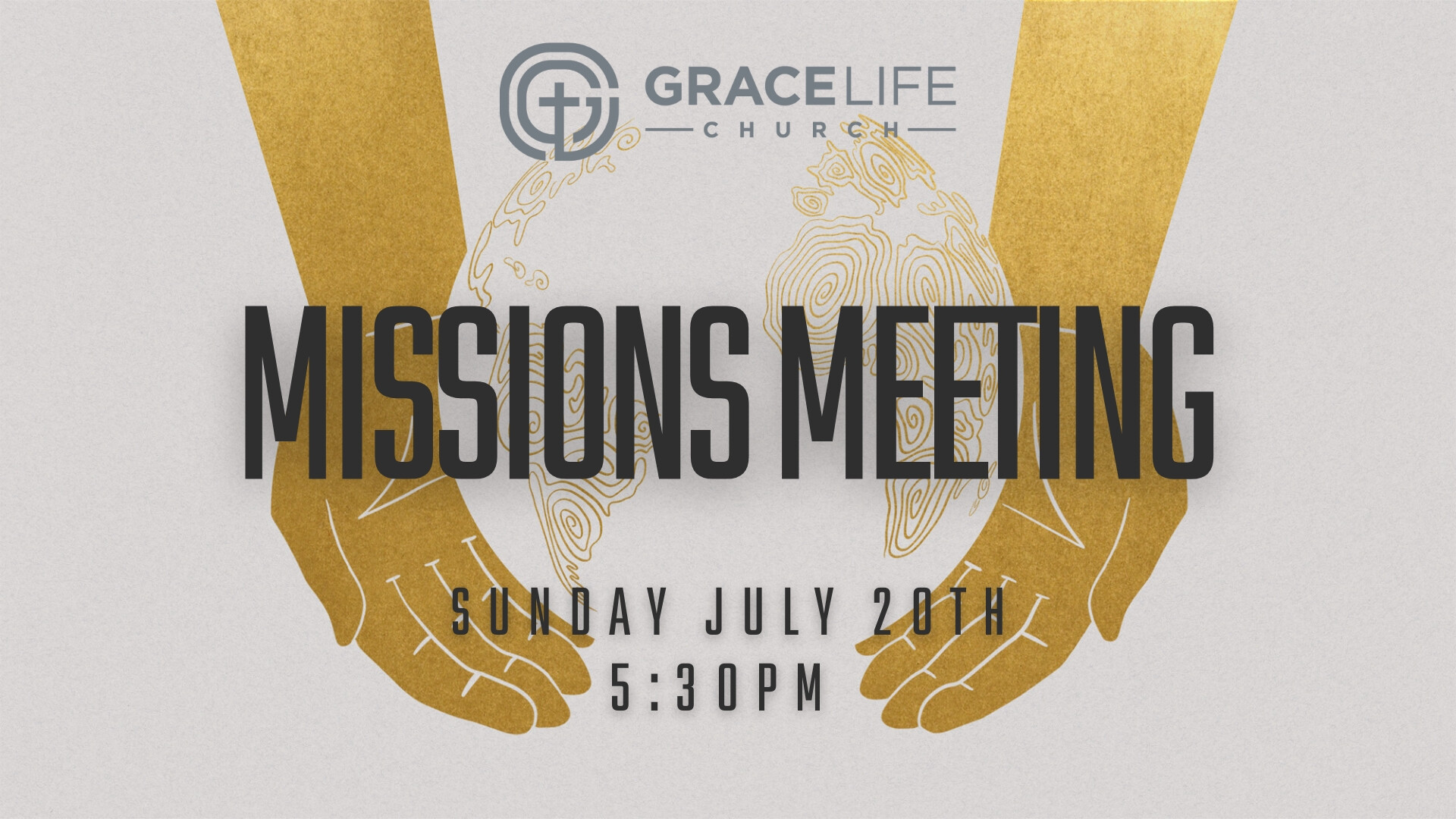 GRACE LIFE
CHURCH

MISSIONS MEETING

SUNDAY JULY 20TH
5:30PM